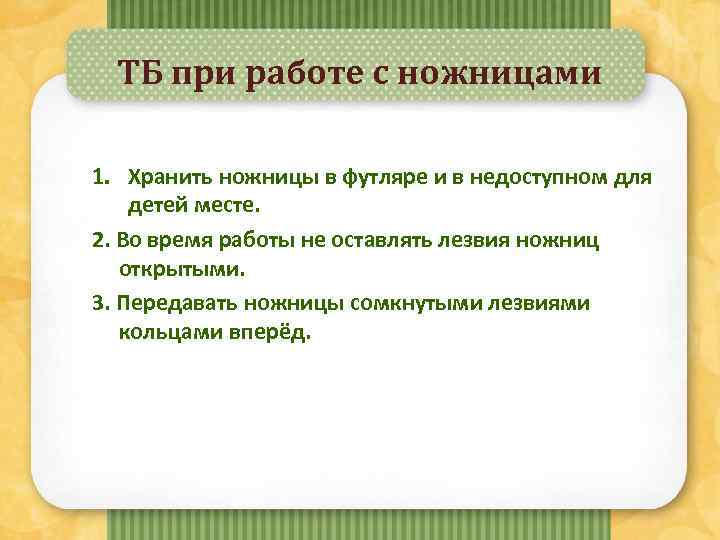 ТБ при работе с ножницами

1. Хранить ножницы в футляре и в недоступном для детей месте.

2. Во время работы не оставлять лезвия ножниц открытыми.

3. Передавать ножницы сомкнутыми лезвиями кольцами вперёд.